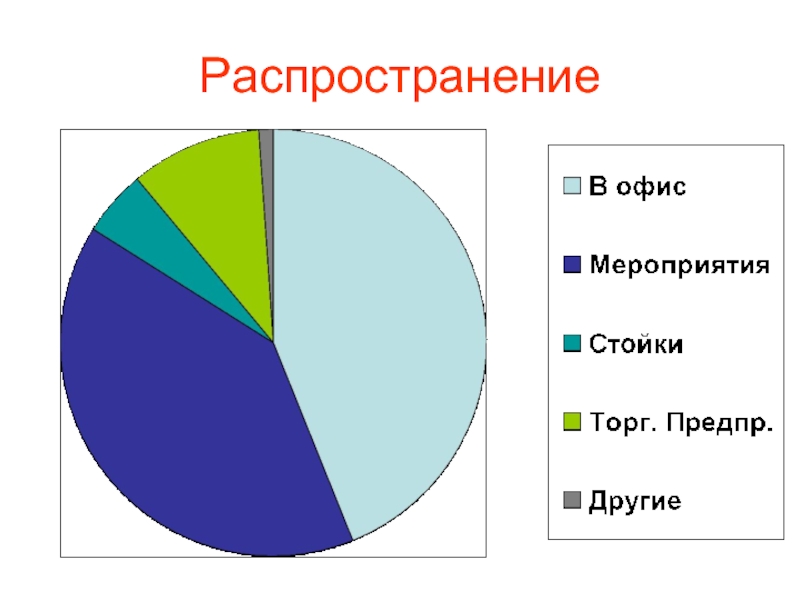 Распространение

В офис

Мероприятия

Стойки

Торг. Предпр.

Другие